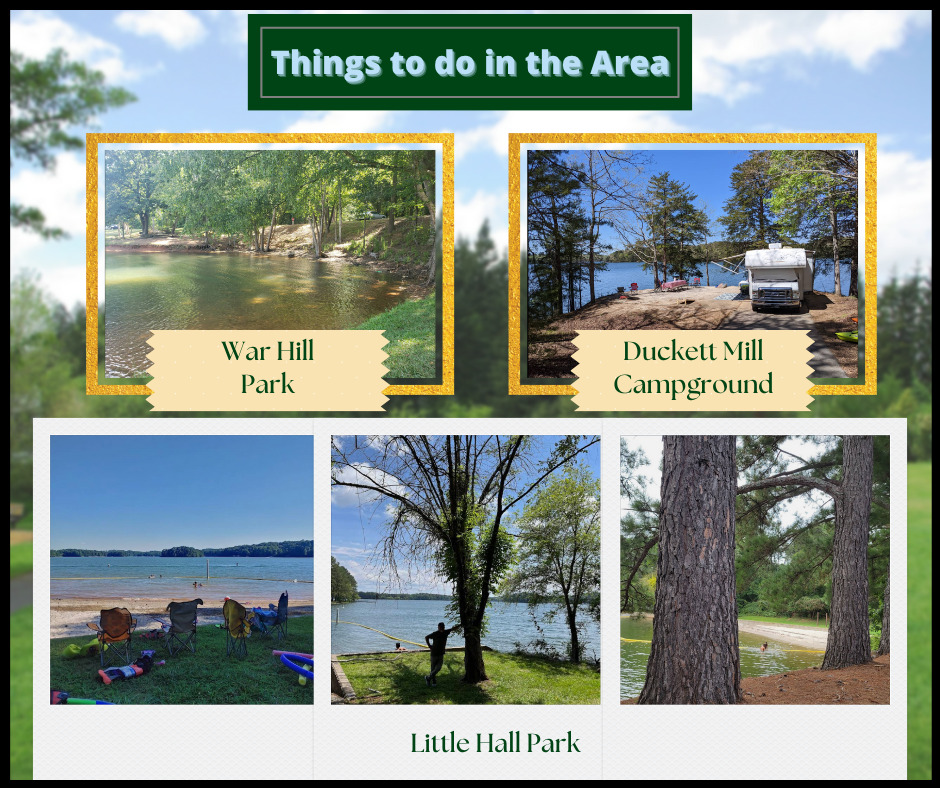 Things to do in the Area

War Hill Park

Duckett Mill Campground

Little Hall Park